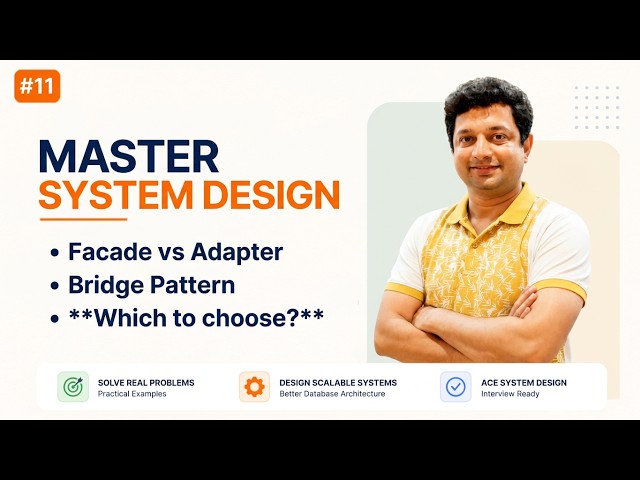 #11

MASTER
SYSTEM DESIGN

• Facade vs Adapter
• Bridge Pattern
• **Which to choose?**

SOLVE REAL PROBLEMS
Practical Examples

DESIGN SCALABLE SYSTEMS
Better Database Architecture

ACE SYSTEM DESIGN
Interview Ready